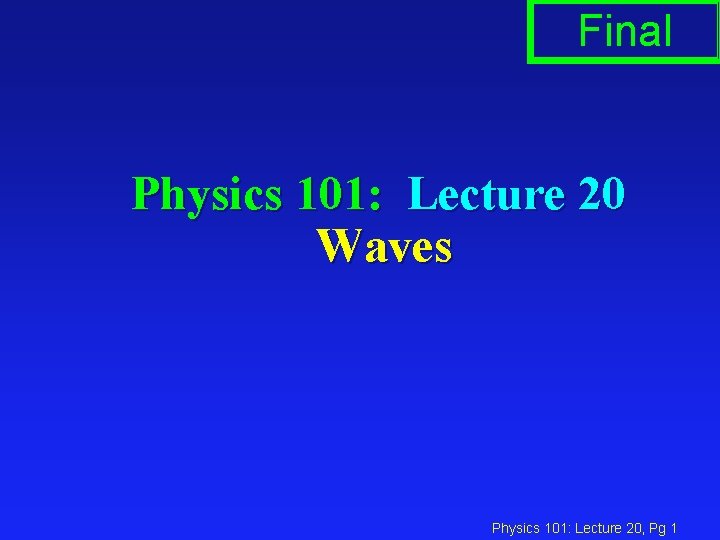 Final

Physics 101: Lecture 20
Waves

Physics 101: Lecture 20, Pg 1